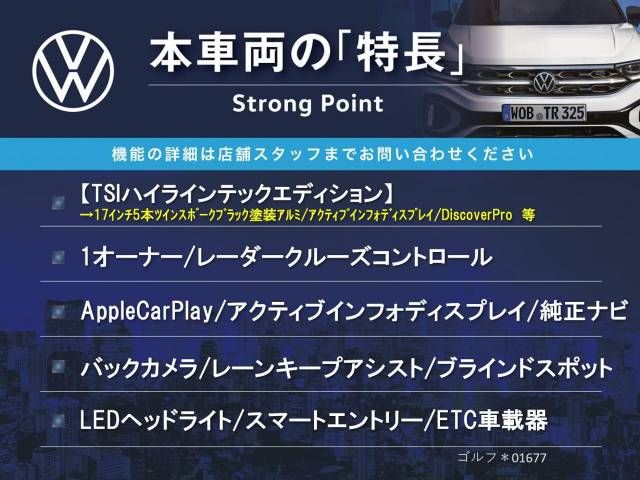 本車両の「特長」
Strong Point

WOB TR 325

機能の詳細は店舗スタッフまでお問い合わせください

【TSIハイラインテックエディション】
→17インチ5本ツインスポークブラック塗装アルミ/アクティブインフォディスプレイ/DiscoverPro 等

1オーナー/レーダークルーズコントロール

AppleCarPlay/アクティブインフォディスプレイ/純正ナビ

バックカメラ/レーンキープアシスト/ブラインドスポット

LEDヘッドライト/スマートエントリー/ETC車載器

ゴルフ＊01677